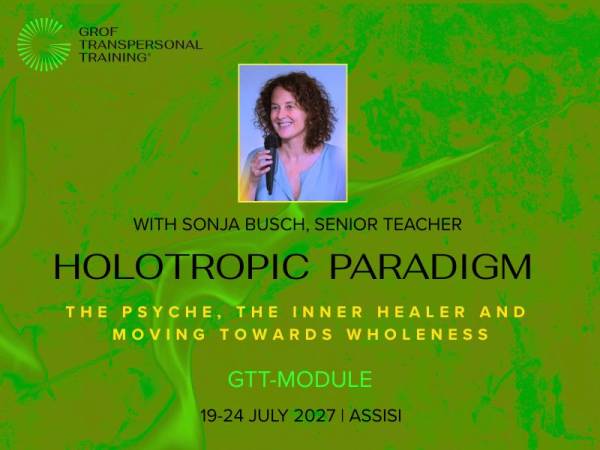 GROF TRANSPERSONAL TRAINING®

WITH SONJA BUSCH, SENIOR TEACHER

HOLOTROPIC PARADIGM

THE PSYCHE, THE INNER HEALER AND MOVING TOWARDS WHOLENESS

GTT-MODULE

19-24 JULY 2027 | ASSISI